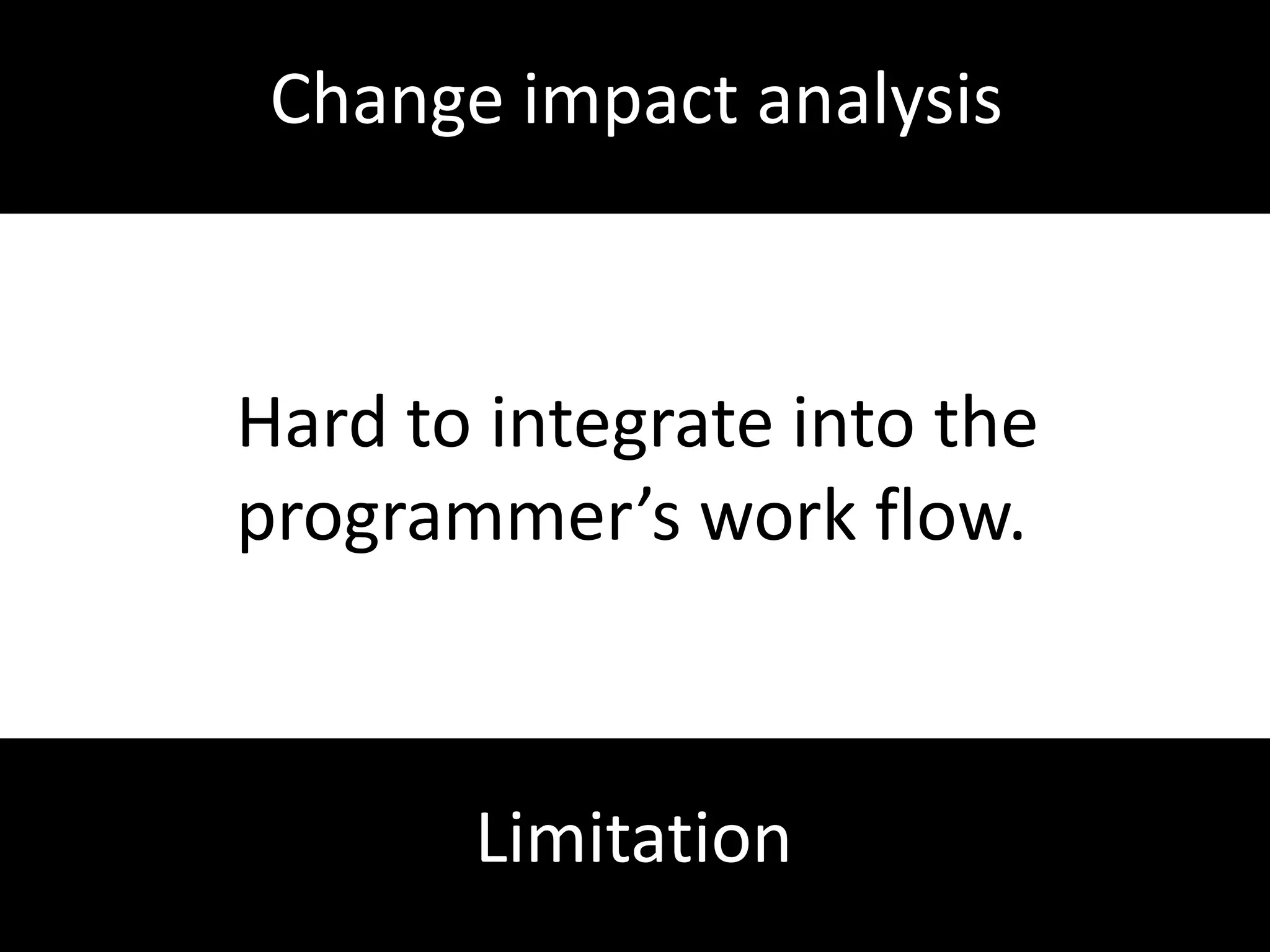 Change impact analysis

Hard to integrate into the programmer’s work flow.

Limitation